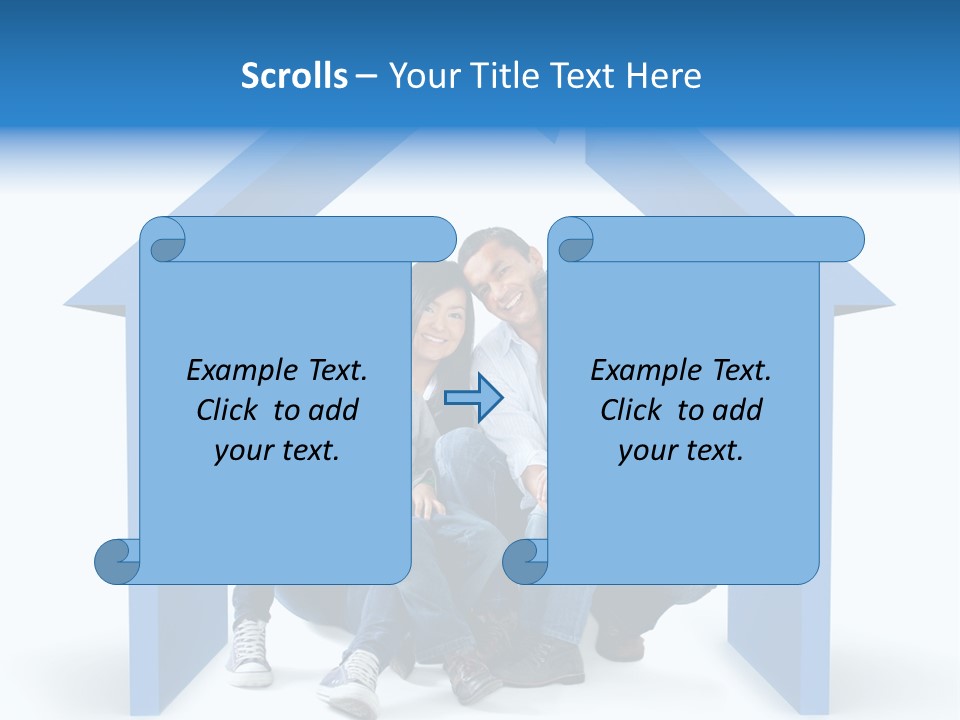 Scrolls – Your Title Text Here

Example Text. Click to add your text.

Example Text. Click to add your text.